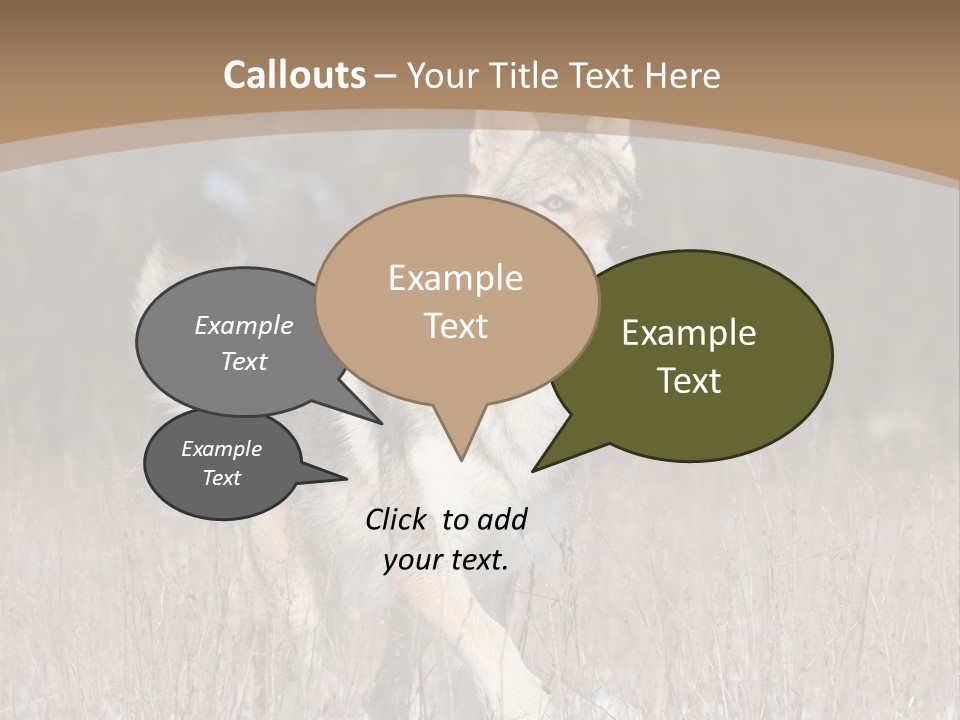 Callouts – Your Title Text Here

Example Text

Example Text

Example Text

Example Text

Click to add your text.